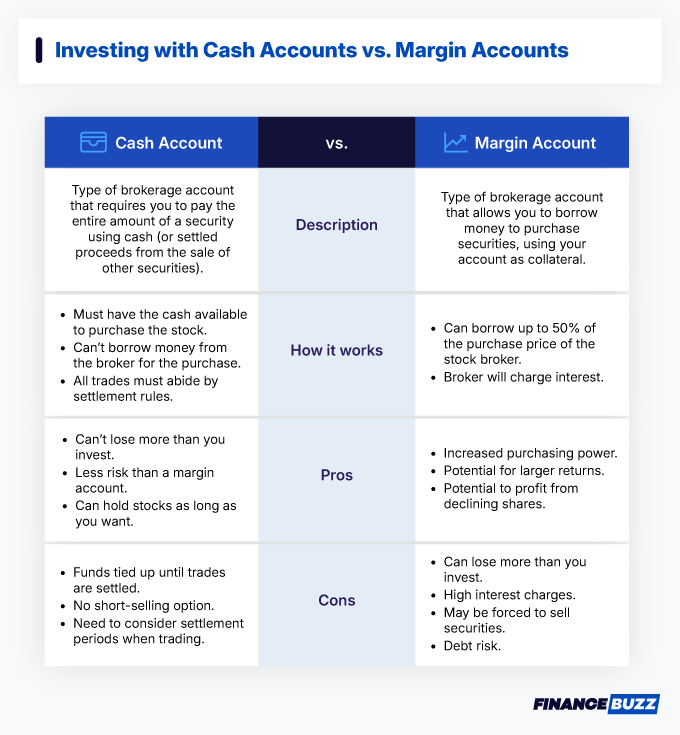 Investing with Cash Accounts vs. Margin Accounts

| Cash Account | vs. | Margin Account |
|---|---|---|
| Type of brokerage account that requires you to pay the entire amount of a security using cash (or settled proceeds from the sale of other securities). | Description | Type of brokerage account that allows you to borrow money to purchase securities, using your account as collateral. |
| • Must have the cash available to purchase the stock. • Can't borrow money from the broker for the purchase. • All trades must abide by settlement rules. | How it works | • Can borrow up to 50% of the purchase price of the stock broker. • Broker will charge interest. |
| • Can't lose more than you invest. • Less risk than a margin account. • Can hold stocks as long as you want. | Pros | • Increased purchasing power. • Potential for larger returns. • Potential to profit from declining shares. |
| • Funds tied up until trades are settled. • No short-selling option. • Need to consider settlement periods when trading. | Cons | • Can lose more than you invest. • High interest charges. • May be forced to sell securities. • Debt risk. |

FINANCE BUZZ